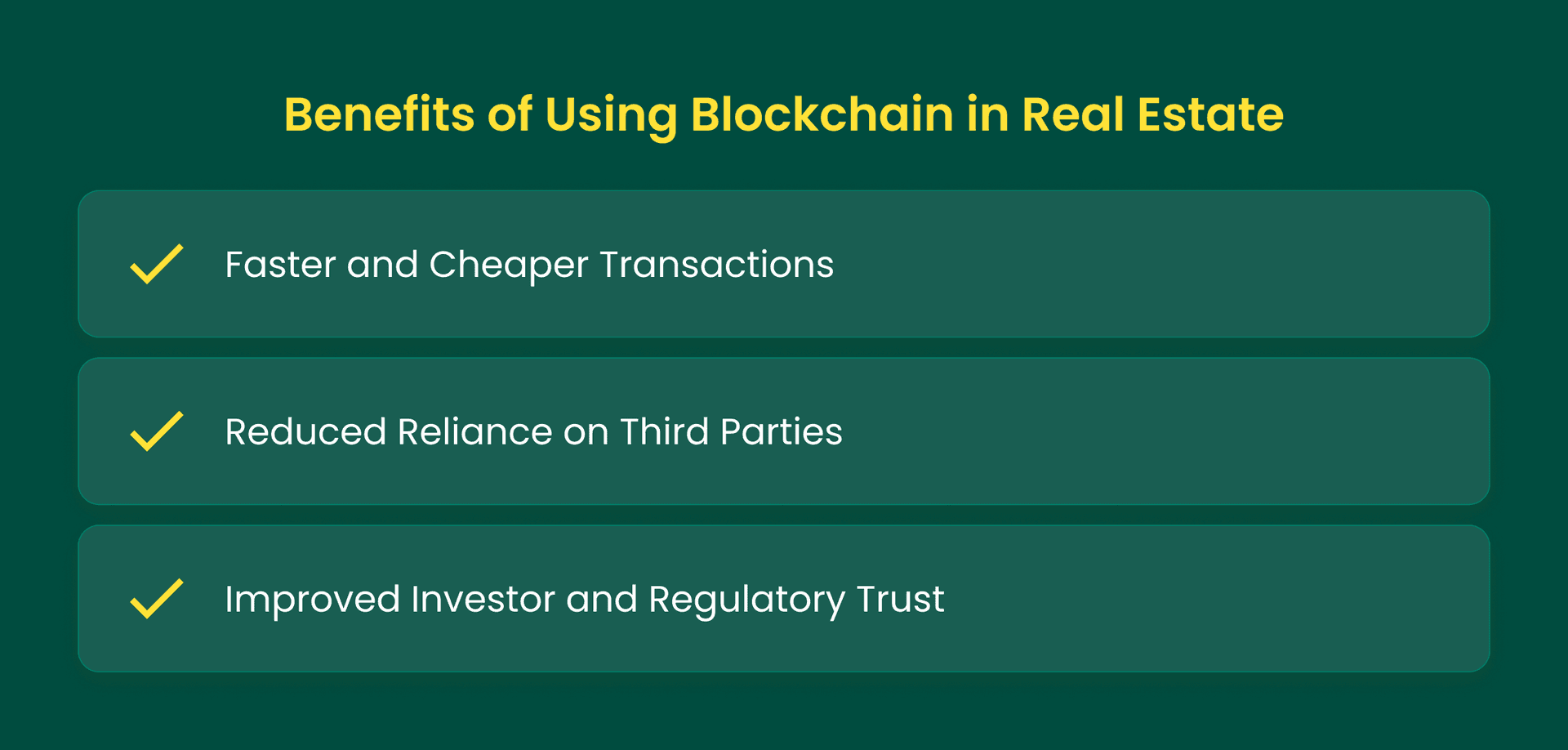 Benefits of Using Blockchain in Real Estate

Faster and Cheaper Transactions

Reduced Reliance on Third Parties

Improved Investor and Regulatory Trust